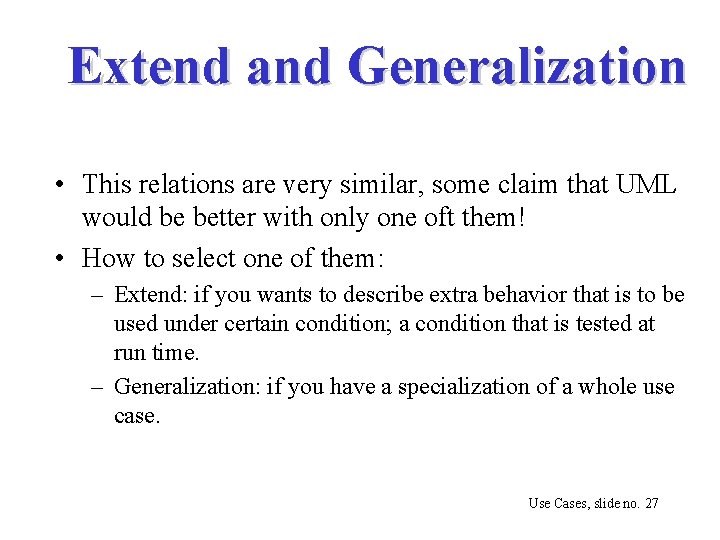 Extend and Generalization

• This relations are very similar, some claim that UML would be better with only one oft them!

• How to select one of them:

– Extend: if you wants to describe extra behavior that is to be used under certain condition; a condition that is tested at run time.

– Generalization: if you have a specialization of a whole use case.

Use Cases, slide no. 27